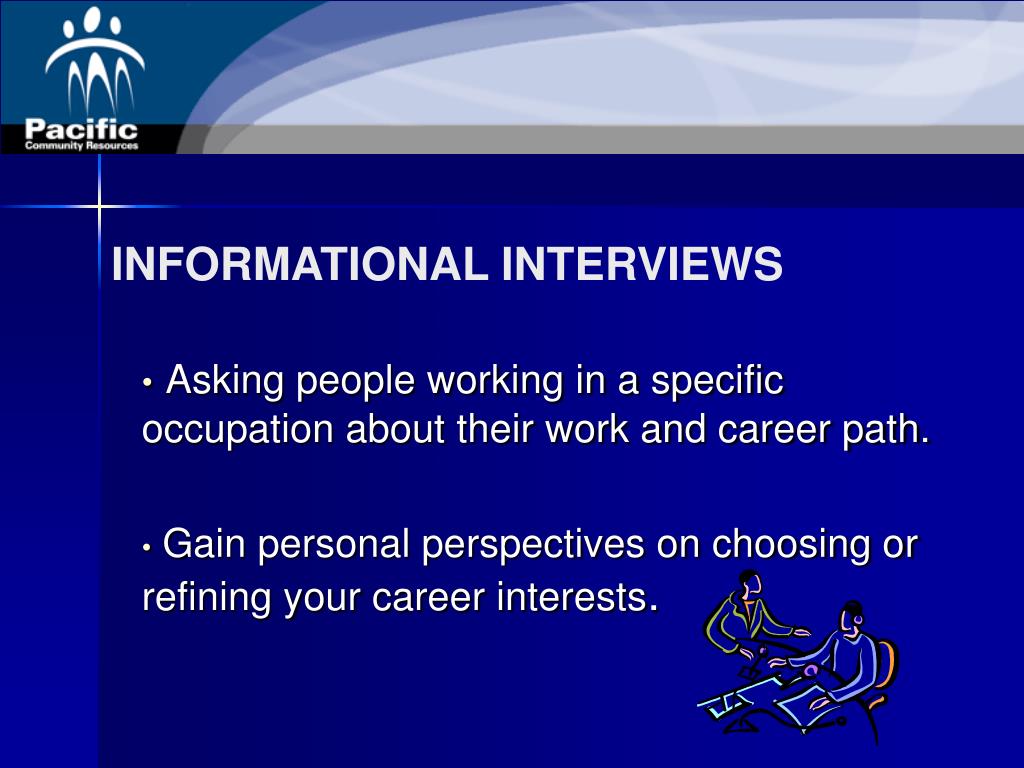 Pacific
Community Resources

INFORMATIONAL INTERVIEWS

• Asking people working in a specific occupation about their work and career path.

• Gain personal perspectives on choosing or refining your career interests.